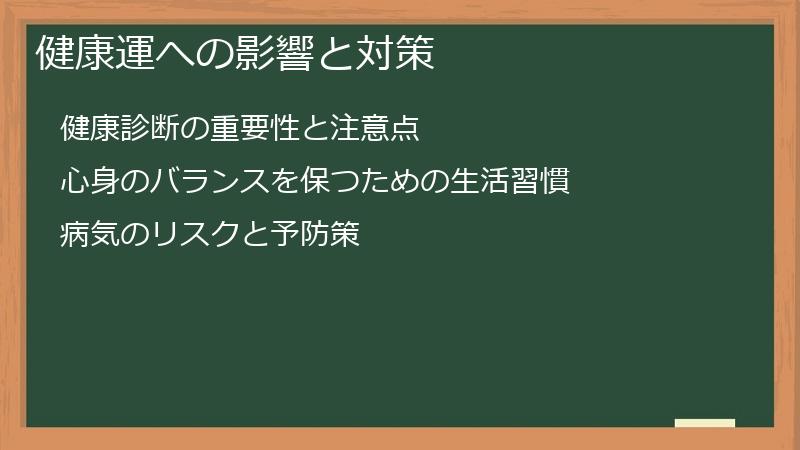 健康運への影響と対策

健康診断の重要性と注意点

心身のバランスを保つための生活習慣

病気のリスクと予防策